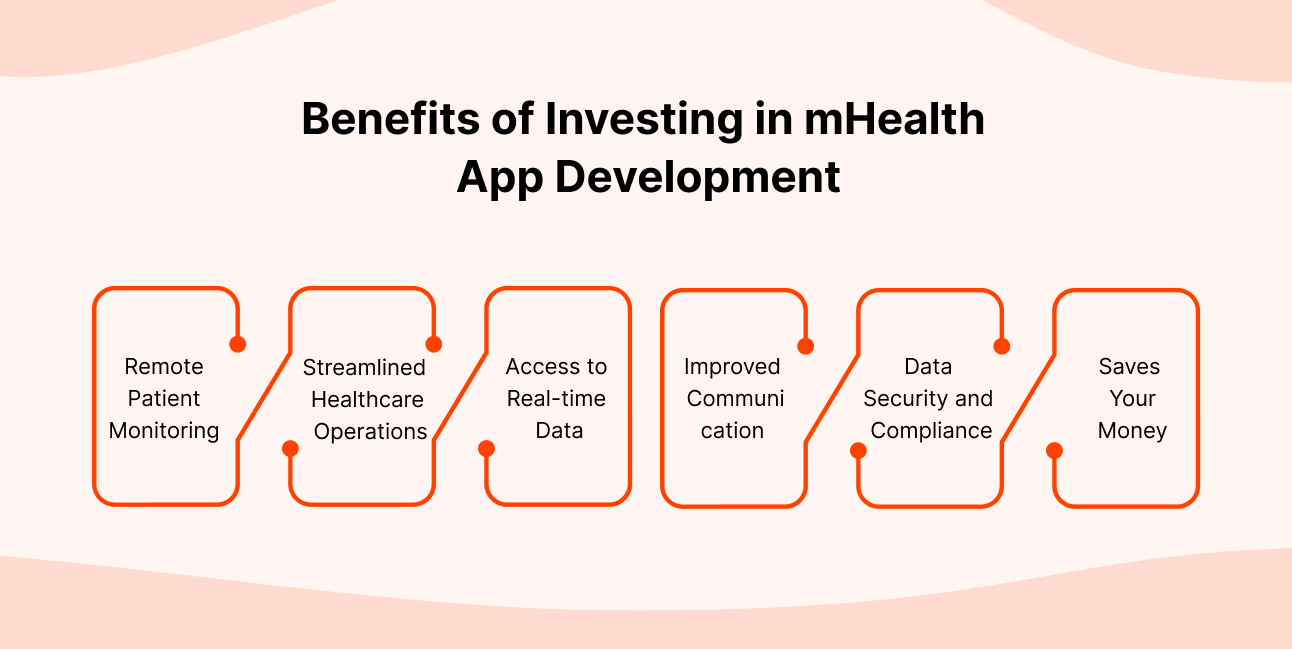 Benefits of Investing in mHealth App Development

Remote Patient Monitoring

Streamlined Healthcare Operations

Access to Real-time Data

Improved Communi cation

Data Security and Compliance

Saves Your Money